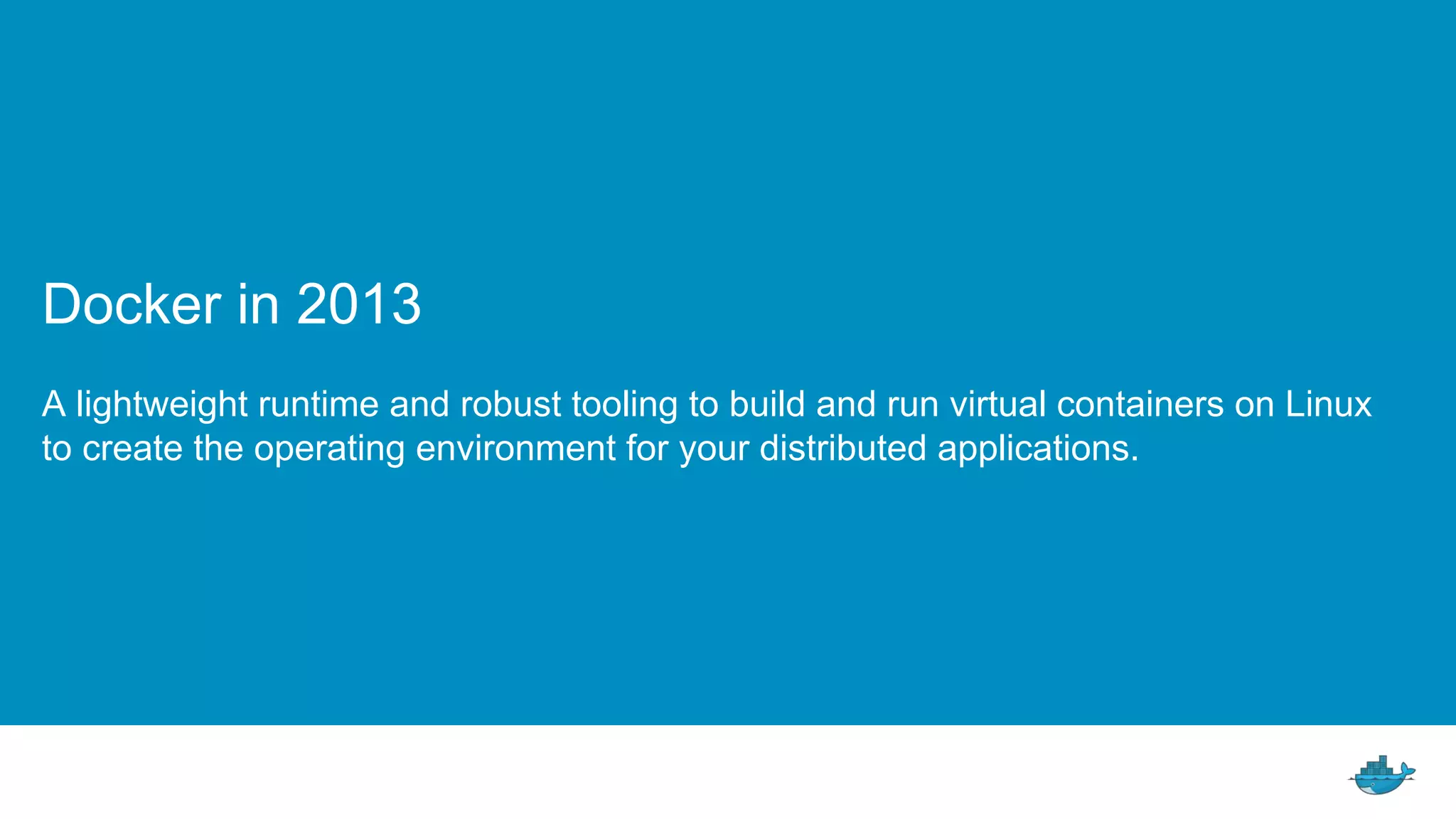 Docker in 2013

A lightweight runtime and robust tooling to build and run virtual containers on Linux to create the operating environment for your distributed applications.